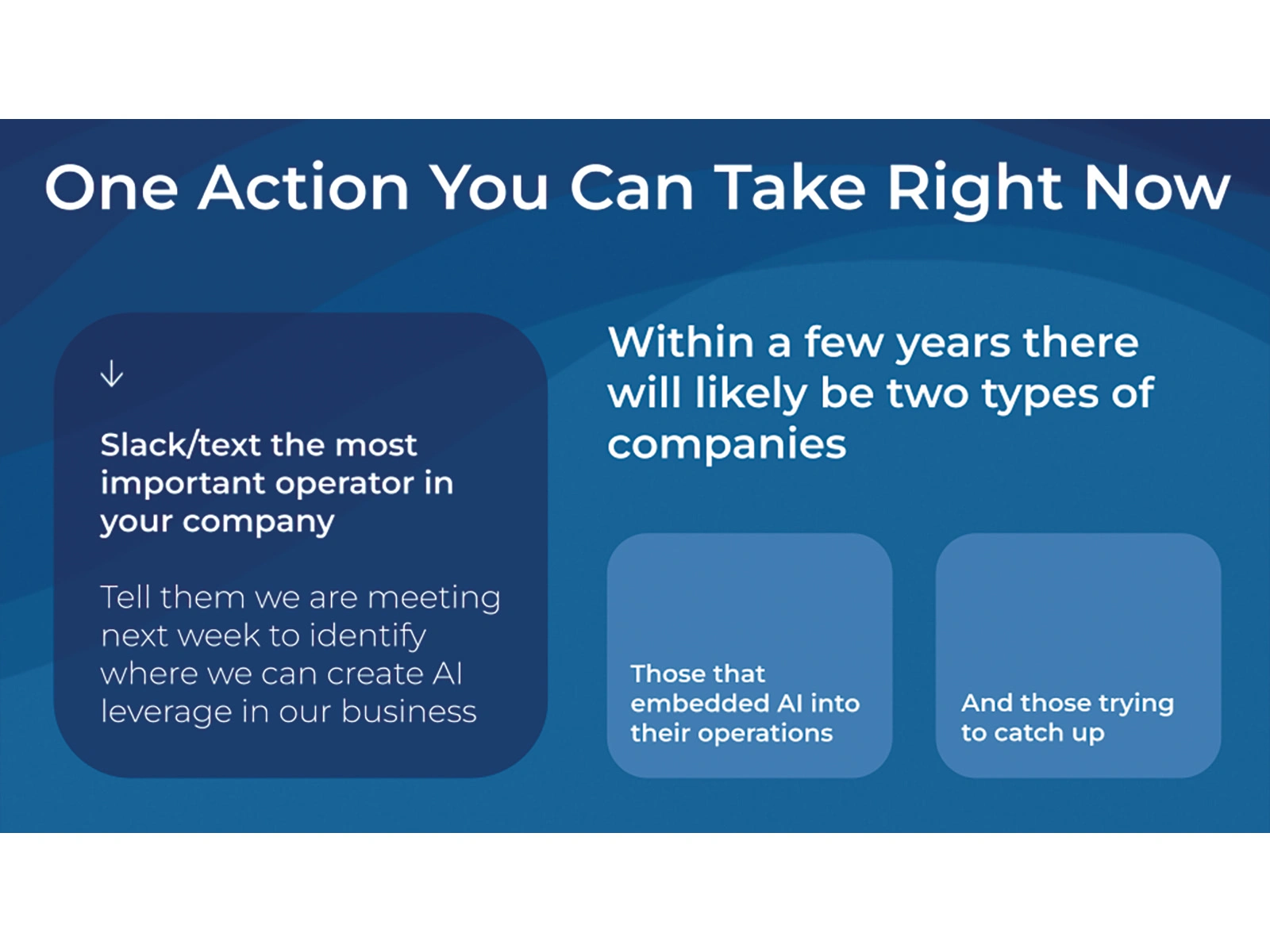 One Action You Can Take Right Now

↓

Slack/text the most important operator in your company

Tell them we are meeting next week to identify where we can create AI leverage in our business

Within a few years there will likely be two types of companies

Those that embedded AI into their operations

And those trying to catch up